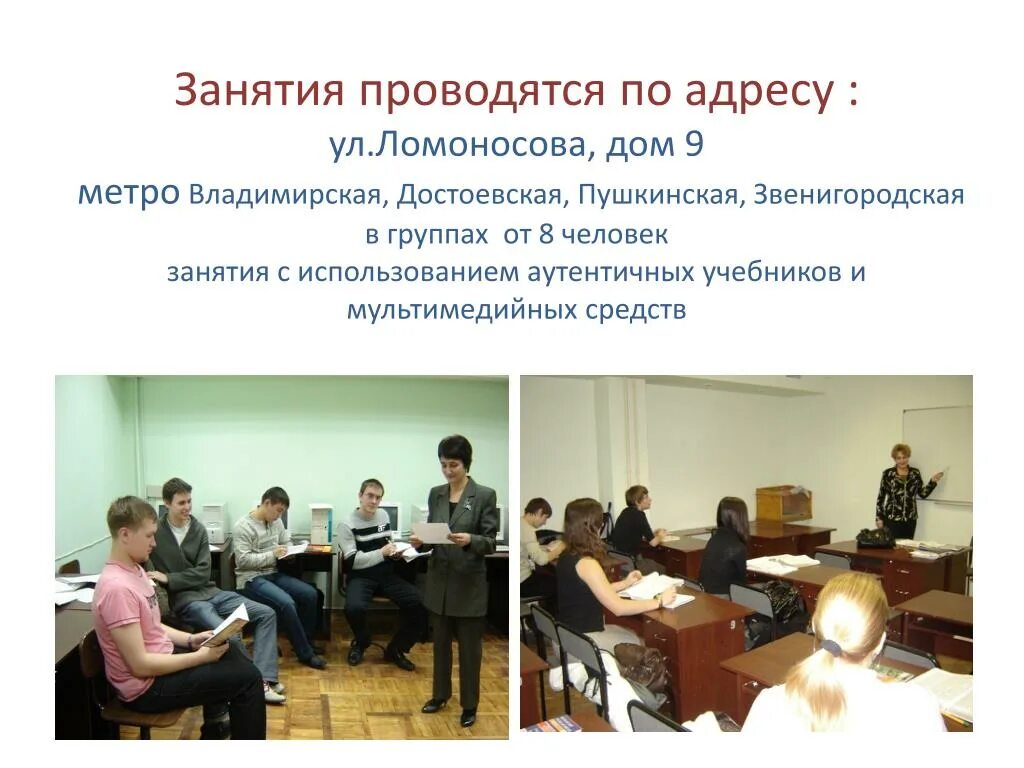 Занятия проводятся по адресу :
ул.Ломоносова, дом 9
метро Владимирская, Достоевская, Пушкинская, Звенигородская
в группах от 8 человек
занятия с использованием аутентичных учебников и мультимедийных средств